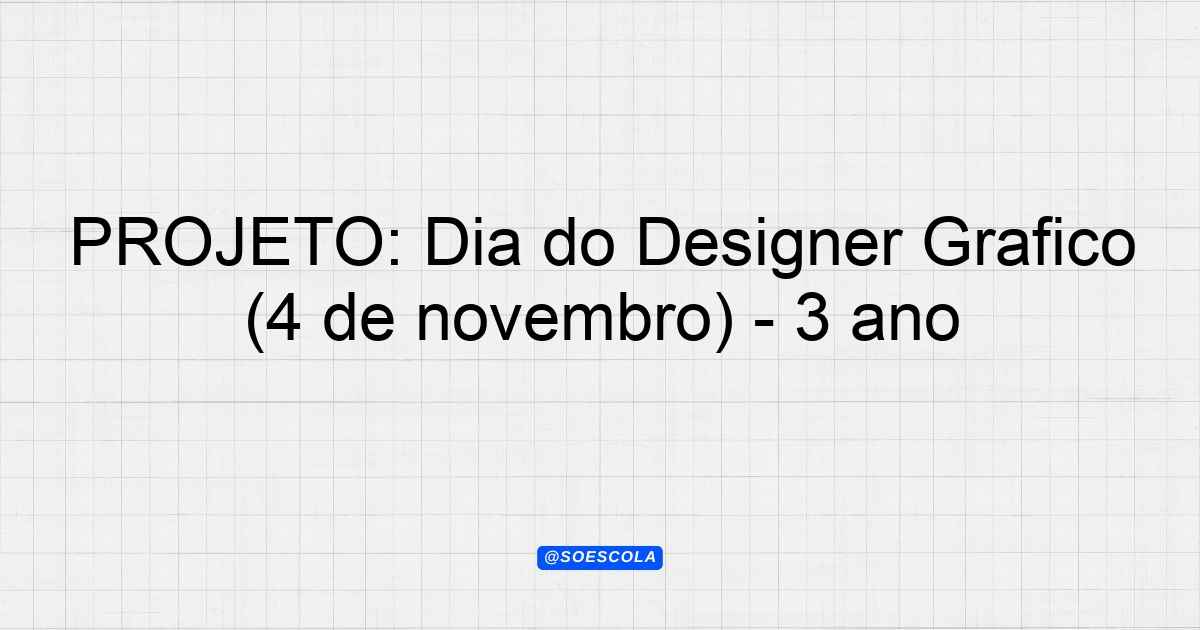 PROJETO: Dia do Designer Grafico (4 de novembro) - 3 ano

@SOESCOLA